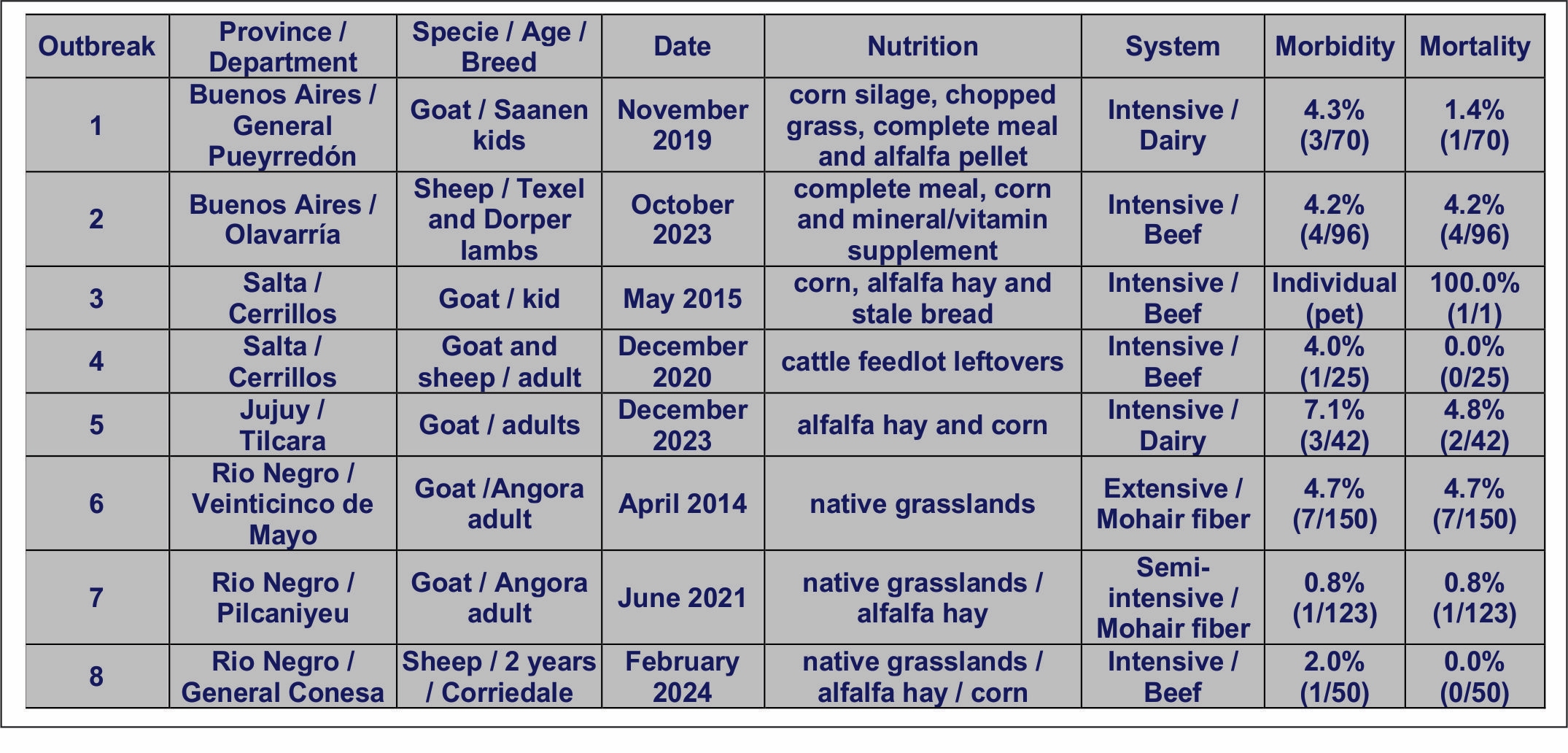 | Outbreak | Province / Department | Specie / Age / Breed | Date | Nutrition | System | Morbidity | Mortality |
|---|---|---|---|---|---|---|---|
| 1 | Buenos Aires / General Pueyrredón | Goat / Saanen kids | November 2019 | corn silage, chopped grass, complete meal and alfalfa pellet | Intensive / Dairy | 4.3% (3/70) | 1.4% (1/70) |
| 2 | Buenos Aires / Olavarría | Sheep / Texel and Dorper lambs | October 2023 | complete meal, corn and mineral/vitamin supplement | Intensive / Beef | 4.2% (4/96) | 4.2% (4/96) |
| 3 | Salta / Cerrillos | Goat / kid | May 2015 | corn, alfalfa hay and stale bread | Intensive / Beef | Individual (pet) | 100.0% (1/1) |
| 4 | Salta / Cerrillos | Goat and sheep / adult | December 2020 | cattle feedlot leftovers | Intensive / Beef | 4.0% (1/25) | 0.0% (0/25) |
| 5 | Jujuy / Tilcara | Goat / adults | December 2023 | alfalfa hay and corn | Intensive / Dairy | 7.1% (3/42) | 4.8% (2/42) |
| 6 | Rio Negro / Veinticinco de Mayo | Goat /Angora adult | April 2014 | native grasslands | Extensive / Mohair fiber | 4.7% (7/150) | 4.7% (7/150) |
| 7 | Rio Negro / Pilcaniyeu | Goat / Angora adult | June 2021 | native grasslands / alfalfa hay | Semi-intensive / Mohair fiber | 0.8% (1/123) | 0.8% (1/123) |
| 8 | Rio Negro / General Conesa | Sheep / 2 years / Corriedale | February 2024 | native grasslands / alfalfa hay / corn | Intensive / Beef | 2.0% (1/50) | 0.0% (0/50) |